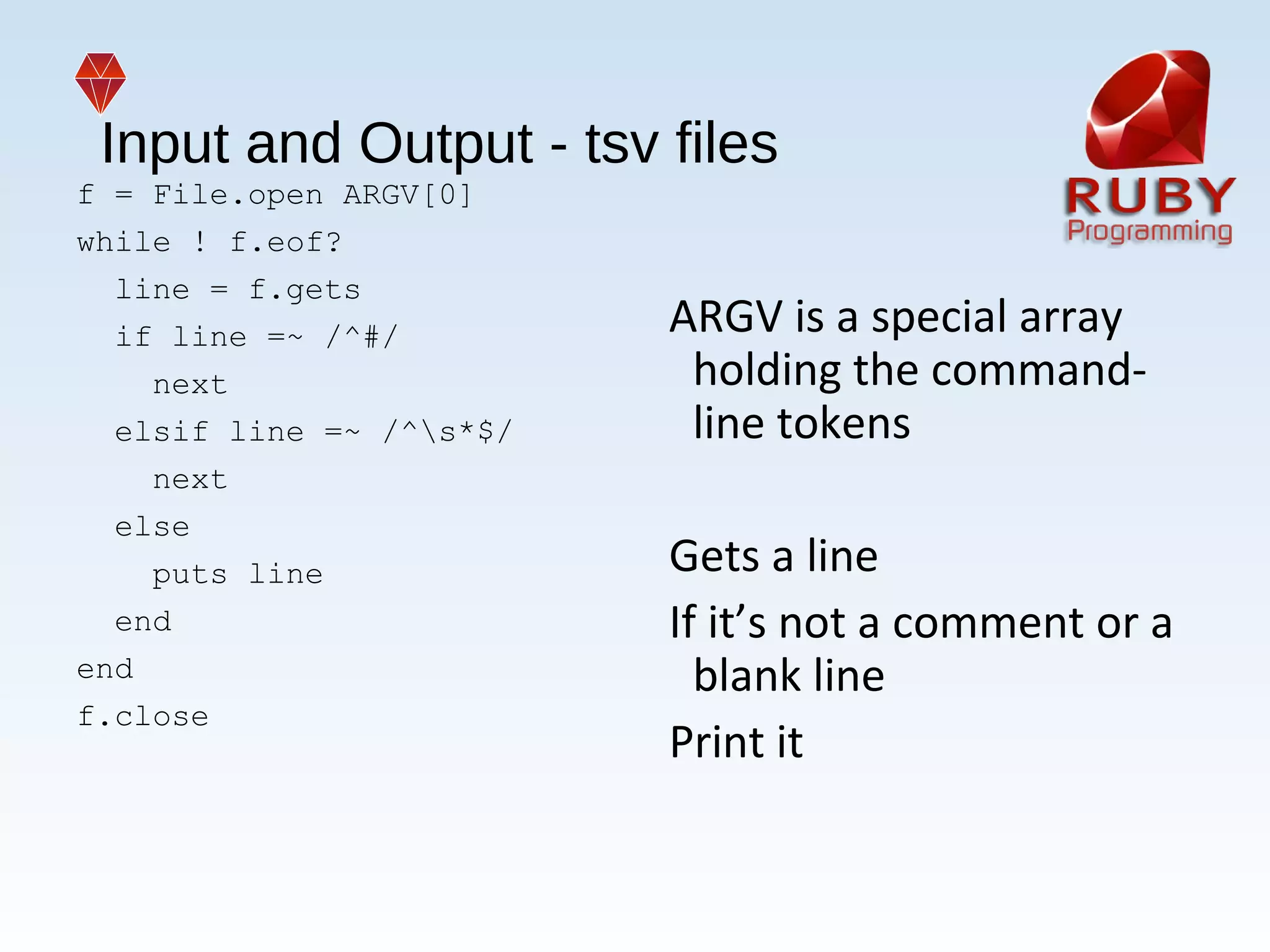 Input and Output - tsv files

RUBY
Programming

f = File.open ARGV[0]
while ! f.eof?
  line = f.gets
  if line =~ /^#/
    next
  elsif line =~ /^\s*$/
    next
  else
    puts line
  end
end
f.close

ARGV is a special array holding the command-line tokens

Gets a line

If it’s not a comment or a blank line

Print it